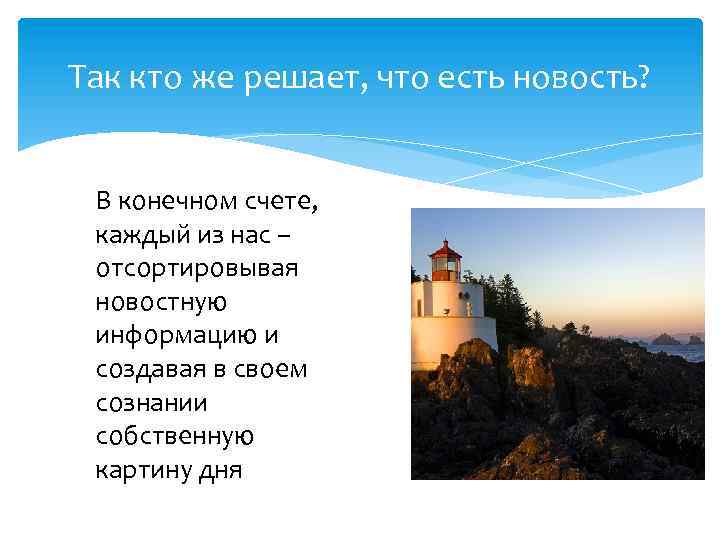 Так кто же решает, что есть новость?

В конечном счете, каждый из нас – отсортировывая новостную информацию и создавая в своем сознании собственную картину дня